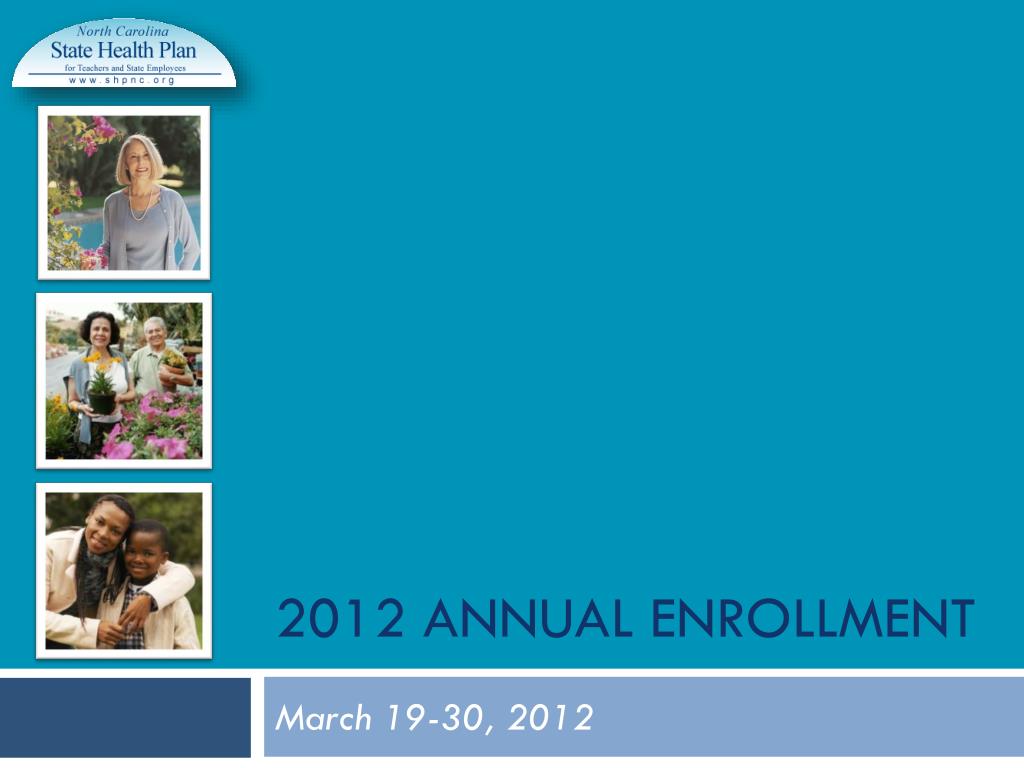 North Carolina
State Health Plan
for Teachers and State Employees
www.shpnc.org

2012 ANNUAL ENROLLMENT

March 19-30, 2012